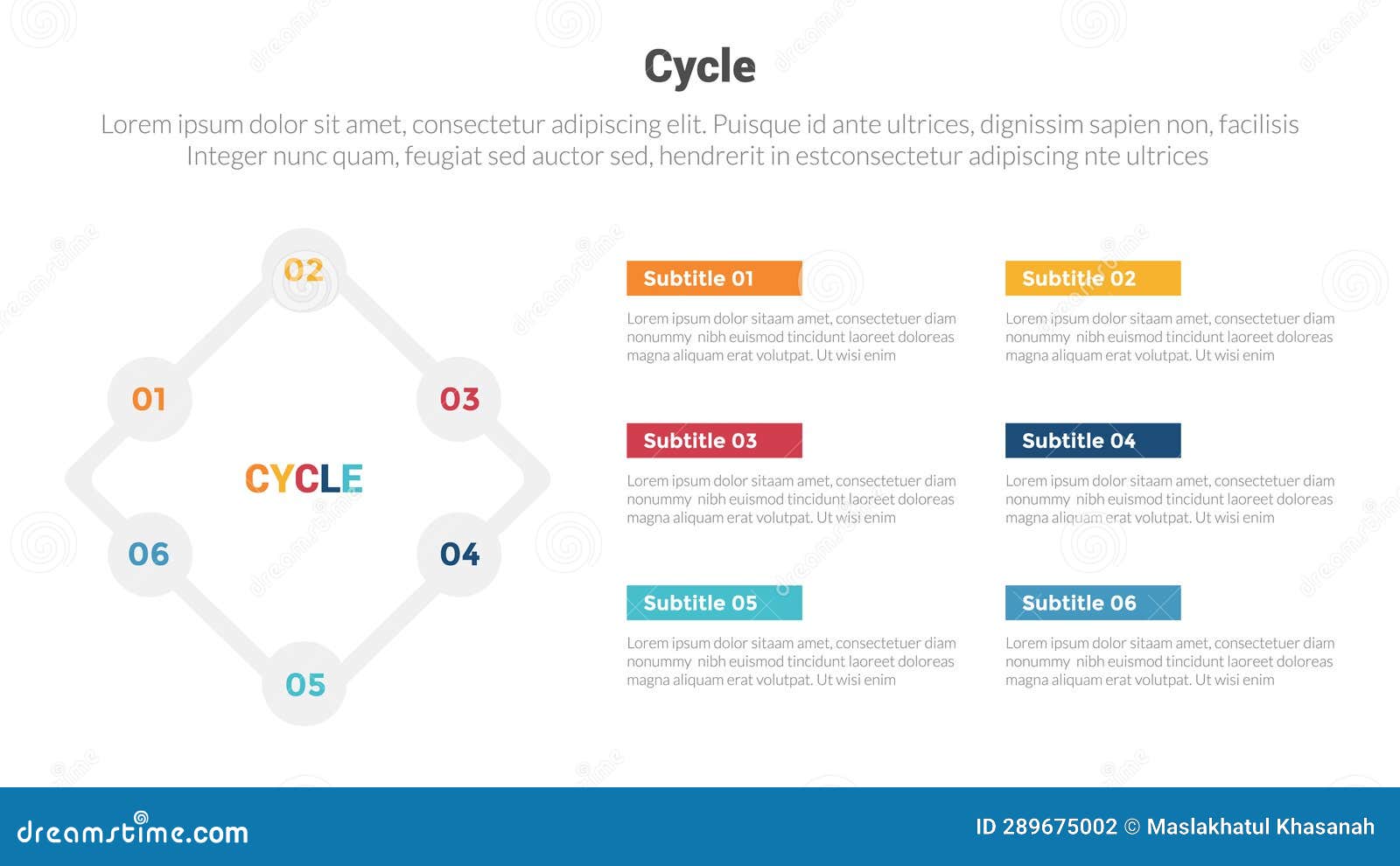 Cycle

Lorem ipsum dolor sit amet, consectetur adipiscing elit. Puisque id ante ultrices, dignissim sapien non, facilisis Integer nunc quam, feugiat sed auctor sed, hendrerit in estconsectetur adipiscing nte ultrices

02

01

03

CYCLE

06

04

05

Subtitle 01

Lorem ipsum dolor sitaam amet, consectetuer diam nonummy nibh euismod tincidunt laoreet doloreas magna aliquam erat volutpat. Ut wisi enim

Subtitle 02

Lorem ipsum dolor sitaam amet, consectetuer diam nonummy nibh euismod tincidunt laoreet doloreas magna aliquam erat volutpat. Ut wisi enim

Subtitle 03

Lorem ipsum dolor sitaam amet, consectetuer diam nonummy nibh euismod tincidunt laoreet doloreas magna aliquam erat volutpat. Ut wisi enim

Subtitle 04

Lorem ipsum dolor sitaam amet, consectetuer diam nonummy nibh euismod tincidunt laoreet doloreas magna aliquam erat volutpat. Ut wisi enim

Subtitle 05

Lorem ipsum dolor sitaam amet, consectetuer diam nonummy nibh euismod tincidunt laoreet doloreas magna aliquam erat volutpat. Ut wisi enim

Subtitle 06

Lorem ipsum dolor sitaam amet, consectetuer diam nonummy nibh euismod tincidunt laoreet doloreas magna aliquam erat volutpat. Ut wisi enim

dreamstime.com

ID 289675002 © Maslakhatul Khasanah